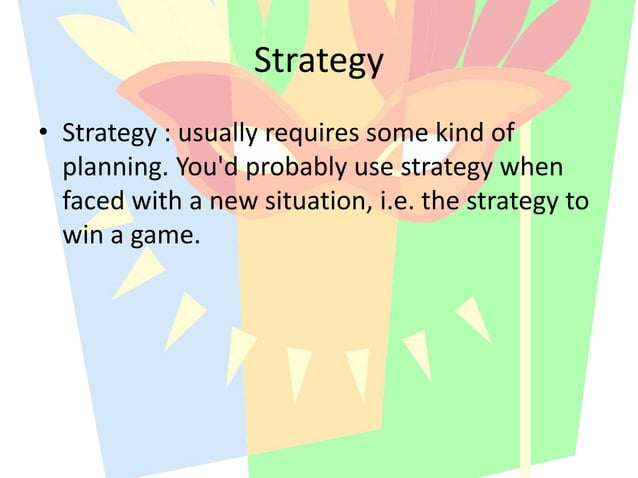 Strategy

• Strategy : usually requires some kind of planning. You'd probably use strategy when faced with a new situation, i.e. the strategy to win a game.